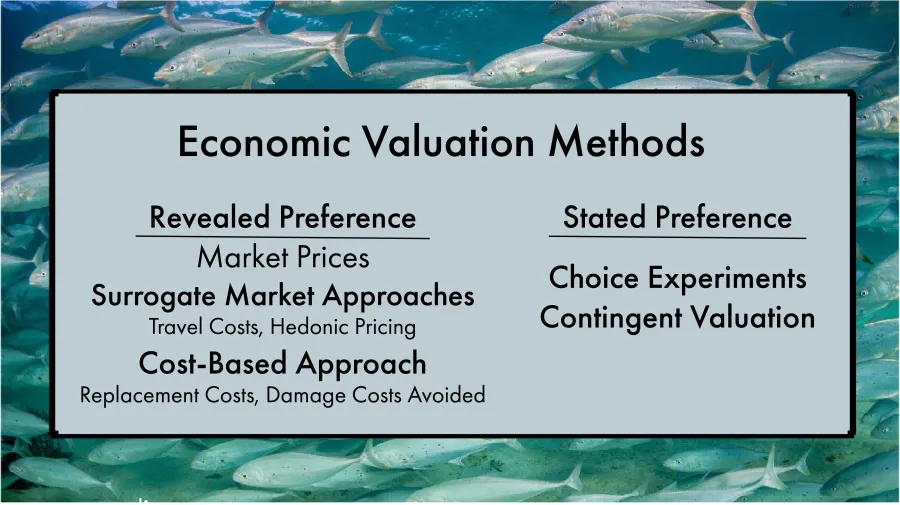 Economic Valuation Methods

Revealed Preference

Market Prices

Surrogate Market Approaches

Travel Costs, Hedonic Pricing

Cost-Based Approach

Replacement Costs, Damage Costs Avoided

Stated Preference

Choice Experiments

Contingent Valuation